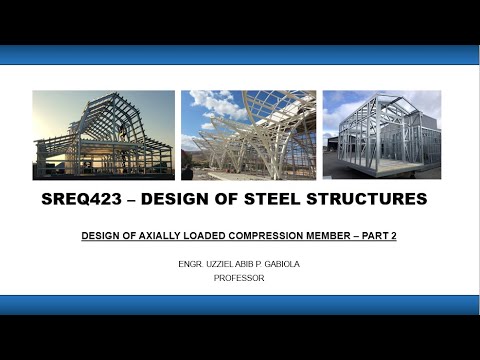 SREQ423 – DESIGN OF STEEL STRUCTURES

DESIGN OF AXIALLY LOADED COMPRESSION MEMBER – PART 2

ENGR. UZZIEL ABIB P. GABIOLA
PROFESSOR